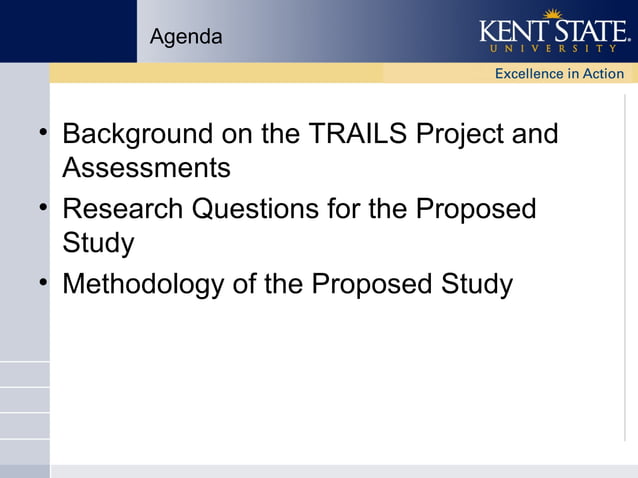 Agenda

KENT STATE
UNIVERSITY

Excellence in Action

• Background on the TRAILS Project and Assessments
• Research Questions for the Proposed Study
• Methodology of the Proposed Study